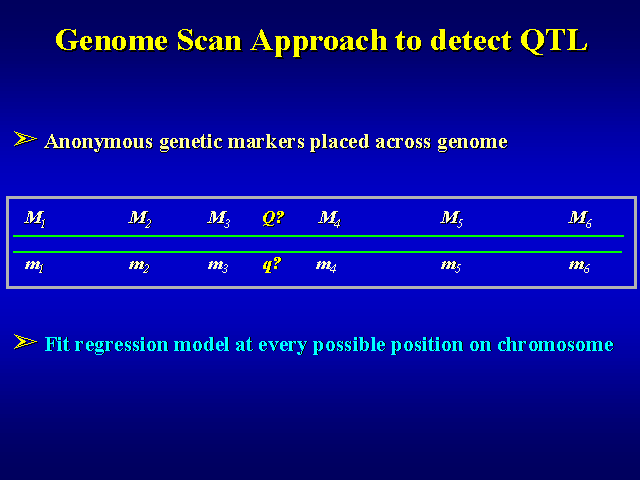 Genome Scan Approach to detect QTL

➢ Anonymous genetic markers placed across genome

$M_1$ $M_2$ $M_3$ $Q?$ $M_4$ $M_5$ $M_6$

$m_1$ $m_2$ $m_3$ $q?$ $m_4$ $m_5$ $m_6$

➢ Fit regression model at every possible position on chromosome